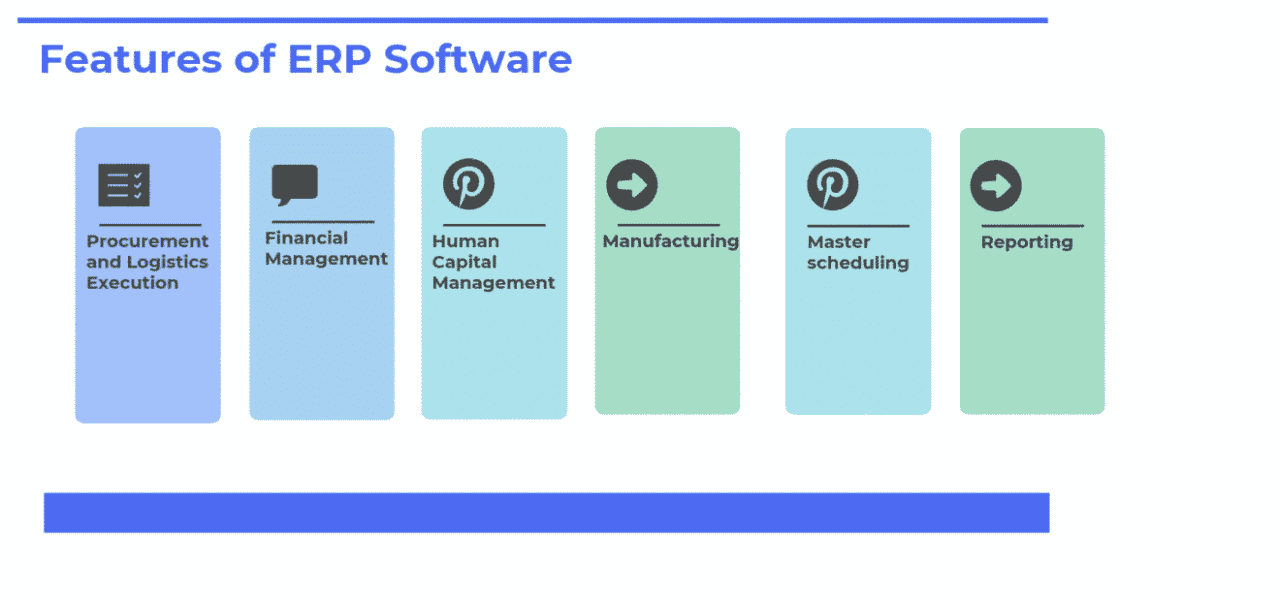 Features of ERP Software

Procurement and Logistics Execution

Financial Management

Human Capital Management

Manufacturing

Master scheduling

Reporting